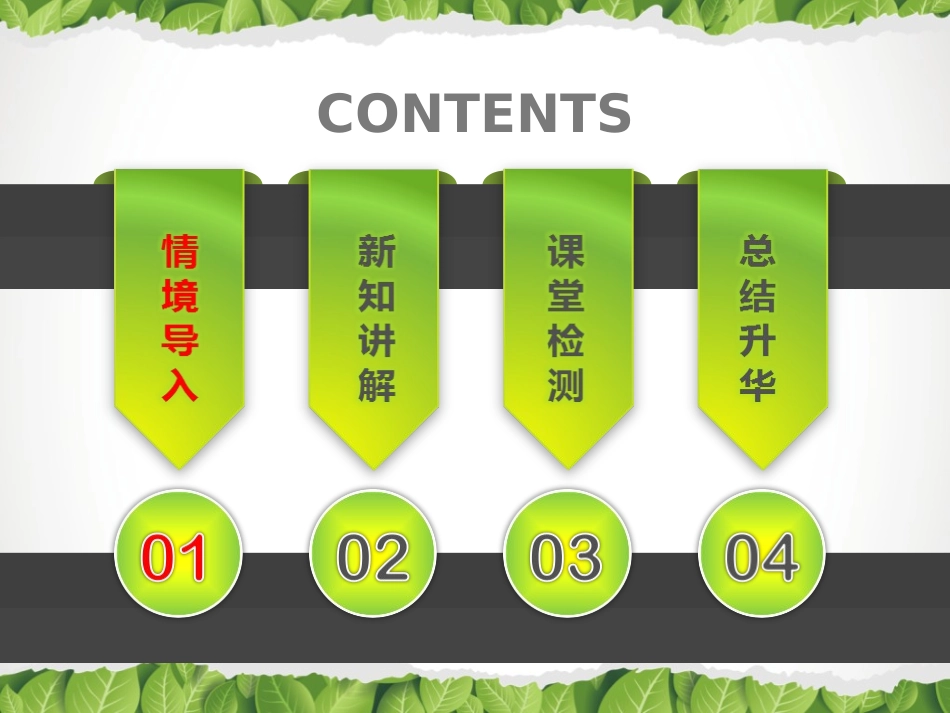 CONTENTS

情境导入

新知讲解

课堂检测

总结升华

01

02

03

04